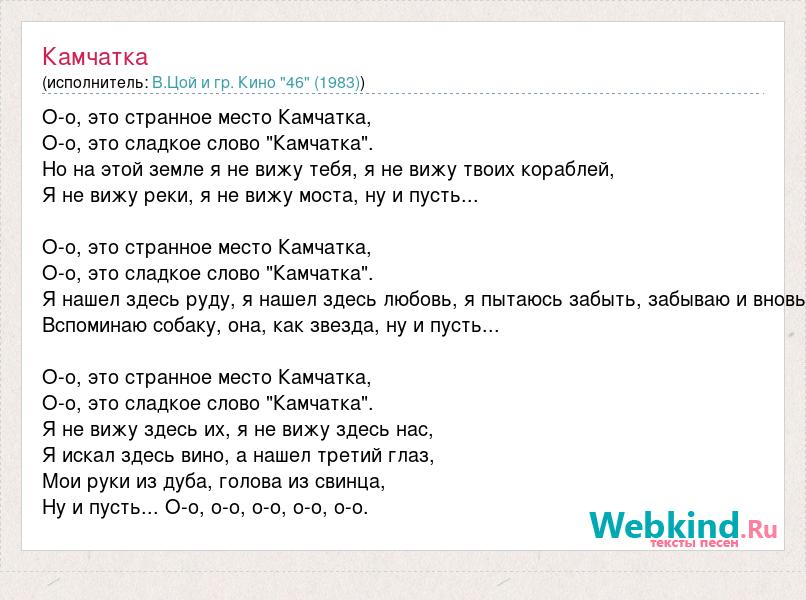 Камчатка
(исполнитель: В.Цой и гр. Кино "46" (1983))

О-о, это странное место Камчатка,
О-о, это сладкое слово "Камчатка".
Но на этой земле я не вижу тебя, я не вижу твоих кораблей,
Я не вижу реки, я не вижу моста, ну и пусть...

О-о, это странное место Камчатка,
О-о, это сладкое слово "Камчатка".
Я нашел здесь руду, я нашел здесь любовь, я пытаюсь забыть, забываю и вновь
Вспоминаю собаку, она, как звезда, ну и пусть...

О-о, это странное место Камчатка,
О-о, это сладкое слово "Камчатка".
Я не вижу здесь их, я не вижу здесь нас,
Я искал здесь вино, а нашел третий глаз,
Мои руки из дуба, голова из свинца,
Ну и пусть... О-о, о-о, о-о, о-о, о-о.

Webkind.Ru
тексты песен